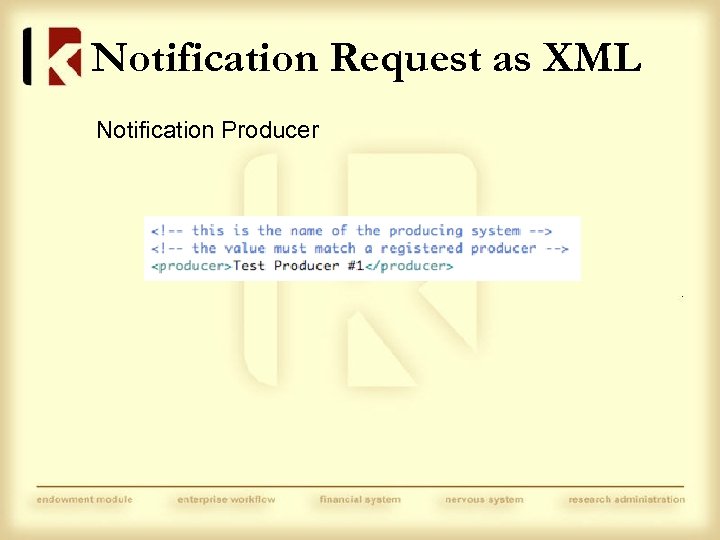 Notification Request as XML

Notification Producer

<!-- this is the name of the producing system -->
<!-- the value must match a registered producer -->
<producer>Test Producer #1</producer>

endowment module enterprise workflow financial system nervous system research administration